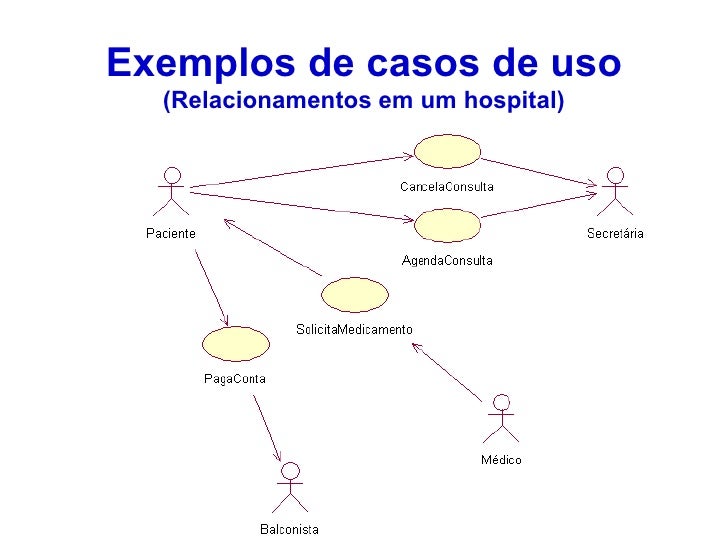 Exemplos de casos de uso
(Relacionamentos em um hospital)

CancelaConsulta

Paciente

Secretária

AgendaConsulta

SolicitaMedicamento

PagaConta

Médico

Balconista